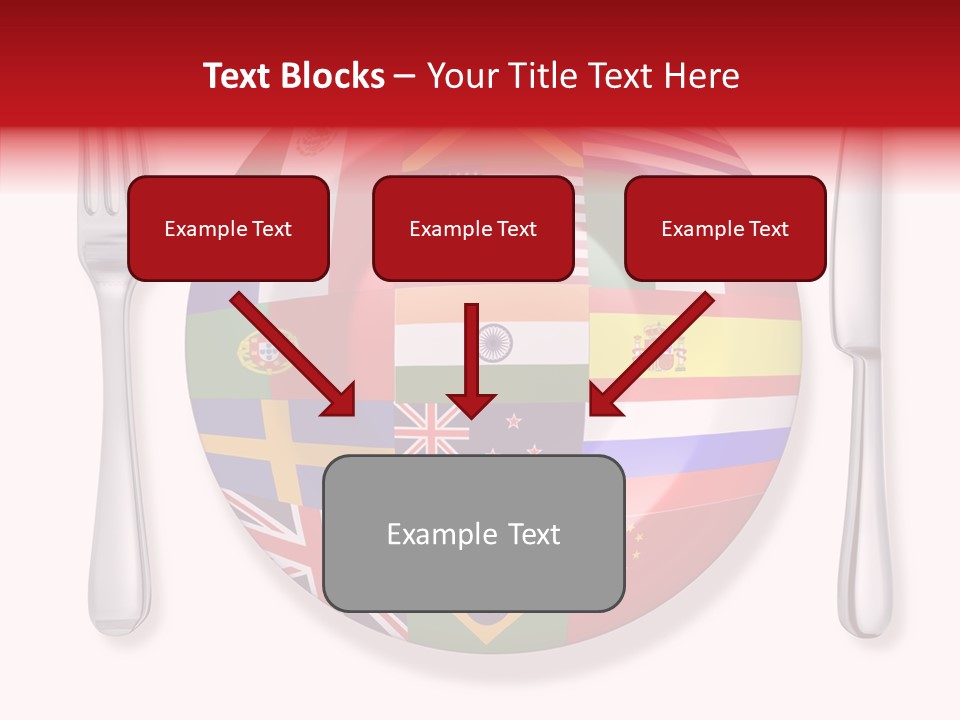 Text Blocks – Your Title Text Here

Example Text

Example Text

Example Text

Example Text